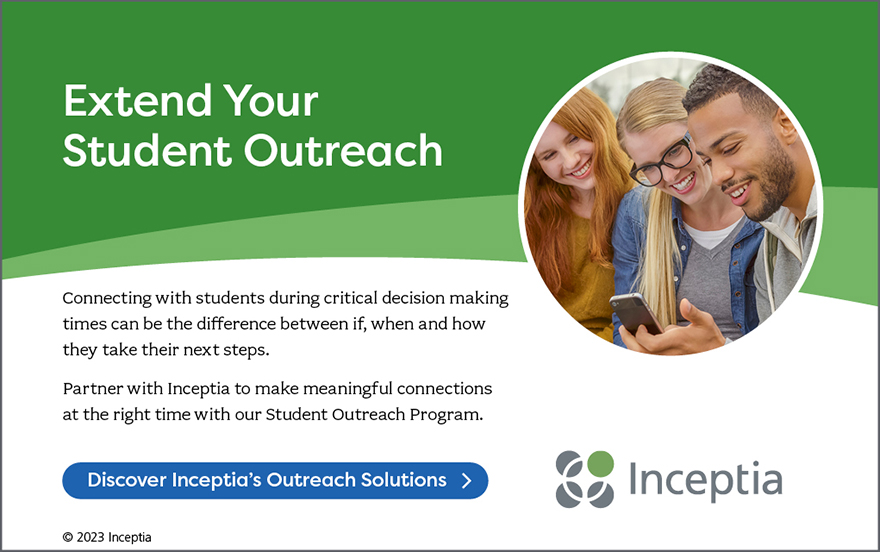 Extend Your Student Outreach

Connecting with students during critical decision making times can be the difference between if, when and how they take their next steps.

Partner with Inceptia to make meaningful connections at the right time with our Student Outreach Program.

Discover Inceptia's Outreach Solutions >

Inceptia

© 2023 Inceptia